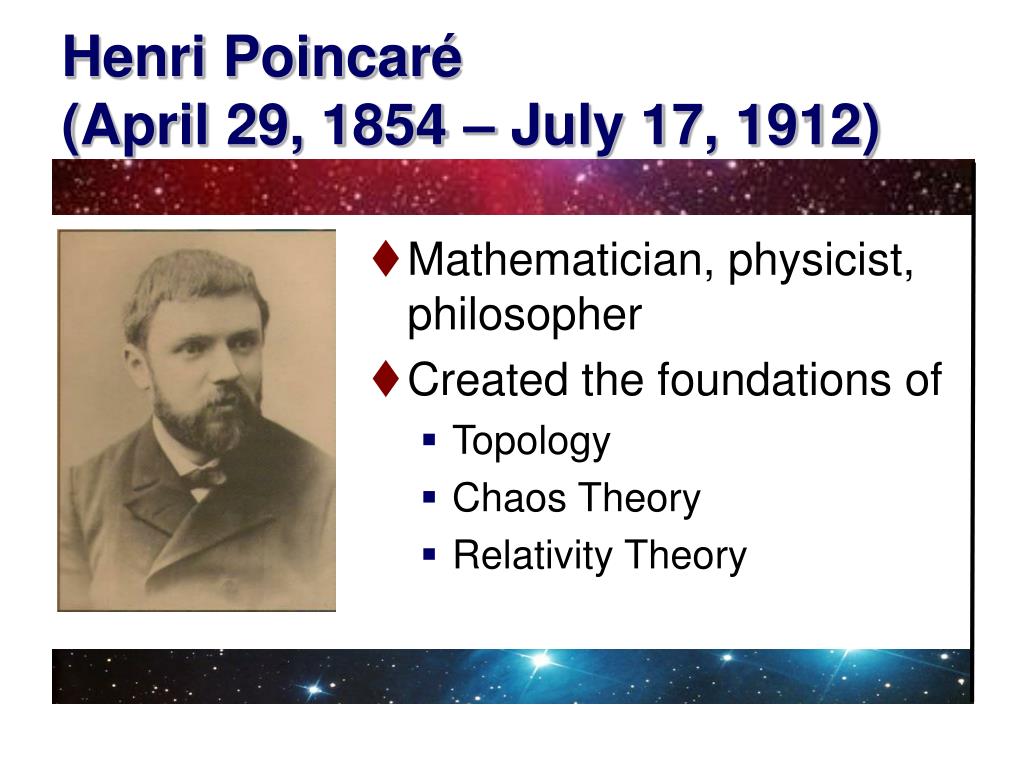 Henri Poincaré
(April 29, 1854 – July 17, 1912)

♦ Mathematician, physicist, philosopher
♦ Created the foundations of
▪ Topology
▪ Chaos Theory
▪ Relativity Theory